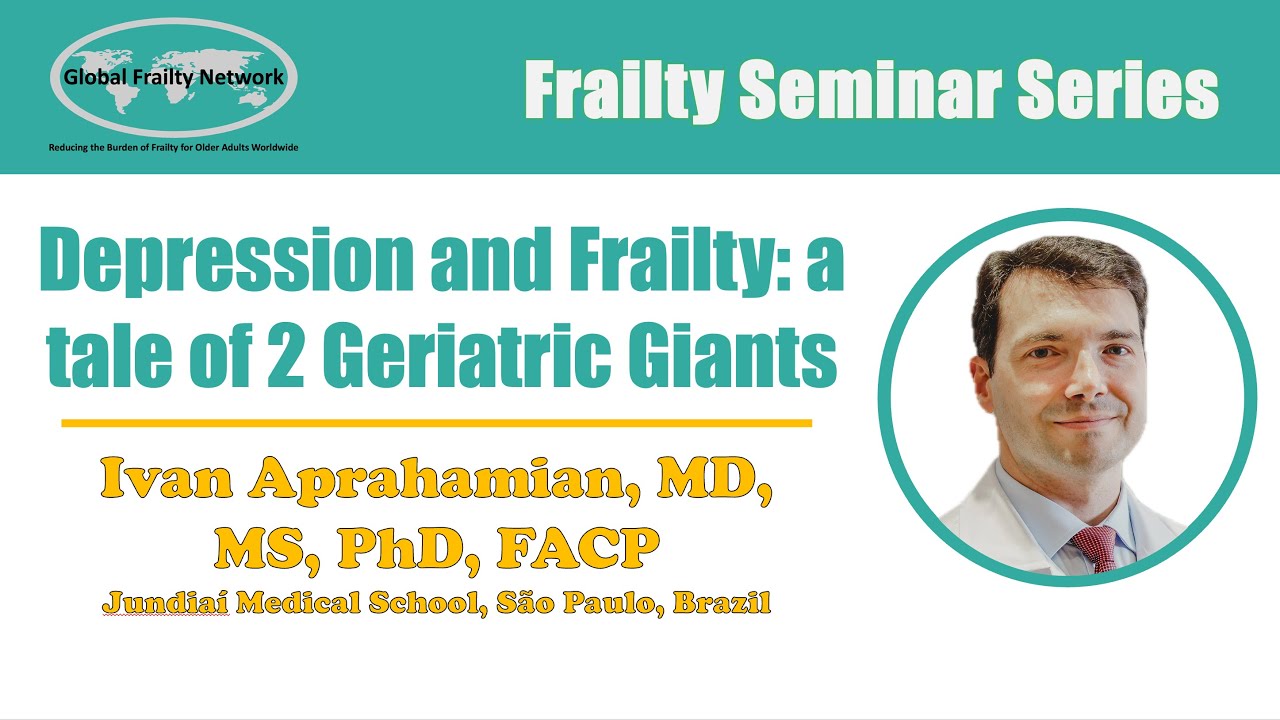 Global Frailty Network

Reducing the Burden of Frailty for Older Adults Worldwide

Frailty Seminar Series

Depression and Frailty: a tale of 2 Geriatric Giants

Ivan Aprahamian, MD, MS, PhD, FACP

Jundiaí Medical School, São Paulo, Brazil